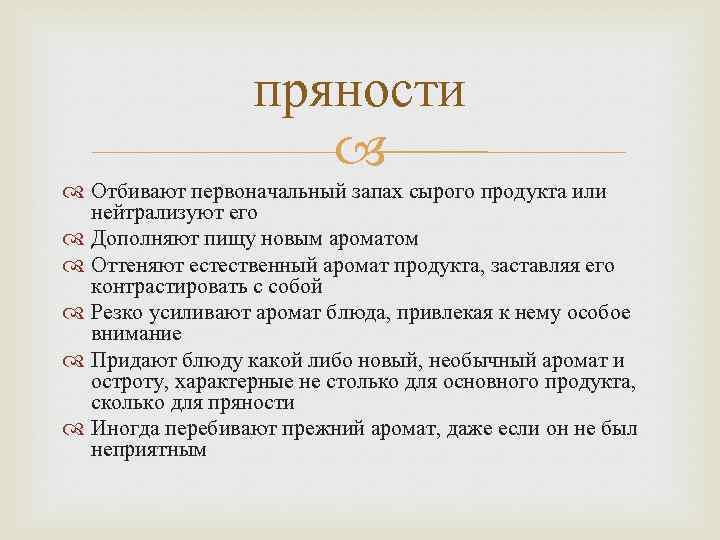 пряности

Отбивают первоначальный запах сырого продукта или нейтрализуют его

Дополняют пищу новым ароматом

Оттеняют естественный аромат продукта, заставляя его контрастировать с собой

Резко усиливают аромат блюда, привлекая к нему особое внимание

Придают блюду какой либо новый, необычный аромат и остроту, характерные не столько для основного продукта, сколько для пряности

Иногда перебивают прежний аромат, даже если он не был неприятным